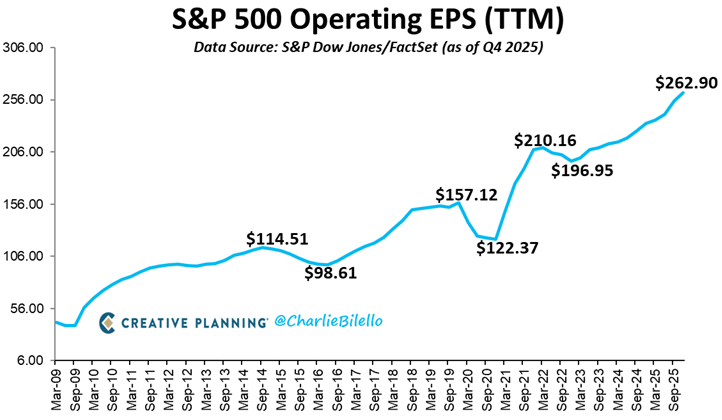 S&P 500 Operating EPS (TTM)

Data Source: S&P Dow Jones/FactSet (as of Q4 2025)

306.00
256.00
206.00
156.00
106.00
56.00
6.00

$262.90
$210.16
$196.95
$157.12
$122.37
$114.51
$98.61

CREATIVE PLANNING @CharlieBilello

Mar-09
Sep-09
Mar-10
Sep-10
Mar-11
Sep-11
Mar-12
Sep-12
Mar-13
Sep-13
Mar-14
Sep-14
Mar-15
Sep-15
Mar-16
Sep-16
Mar-17
Sep-17
Mar-18
Sep-18
Mar-19
Sep-19
Mar-20
Sep-20
Mar-21
Sep-21
Mar-22
Sep-22
Mar-23
Sep-23
Mar-24
Sep-24
Mar-25
Sep-25